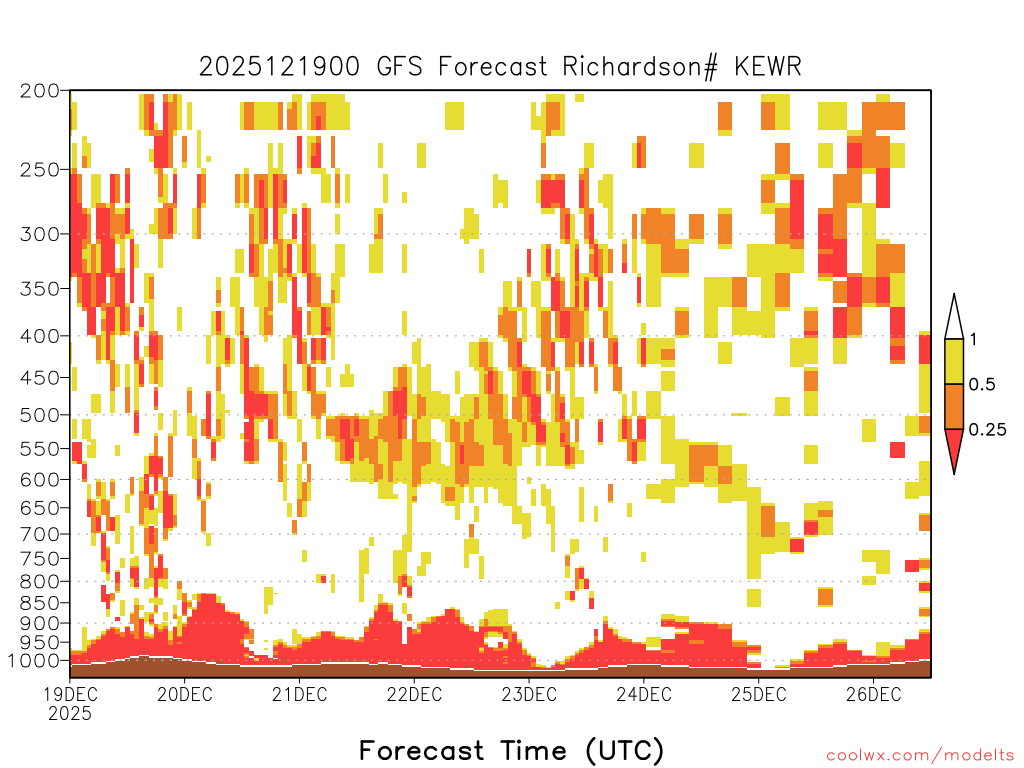 2025121900 GFS Forecast Richardson# KEWR

200
250
300
350
400
450
500
550
600
650
700
750
800
850
900
950
1000

1
0.5
0.25

19DEC 2025
20DEC
21DEC
22DEC
23DEC
24DEC
25DEC
26DEC

Forecast Time (UTC)

coolwx.com/modelts